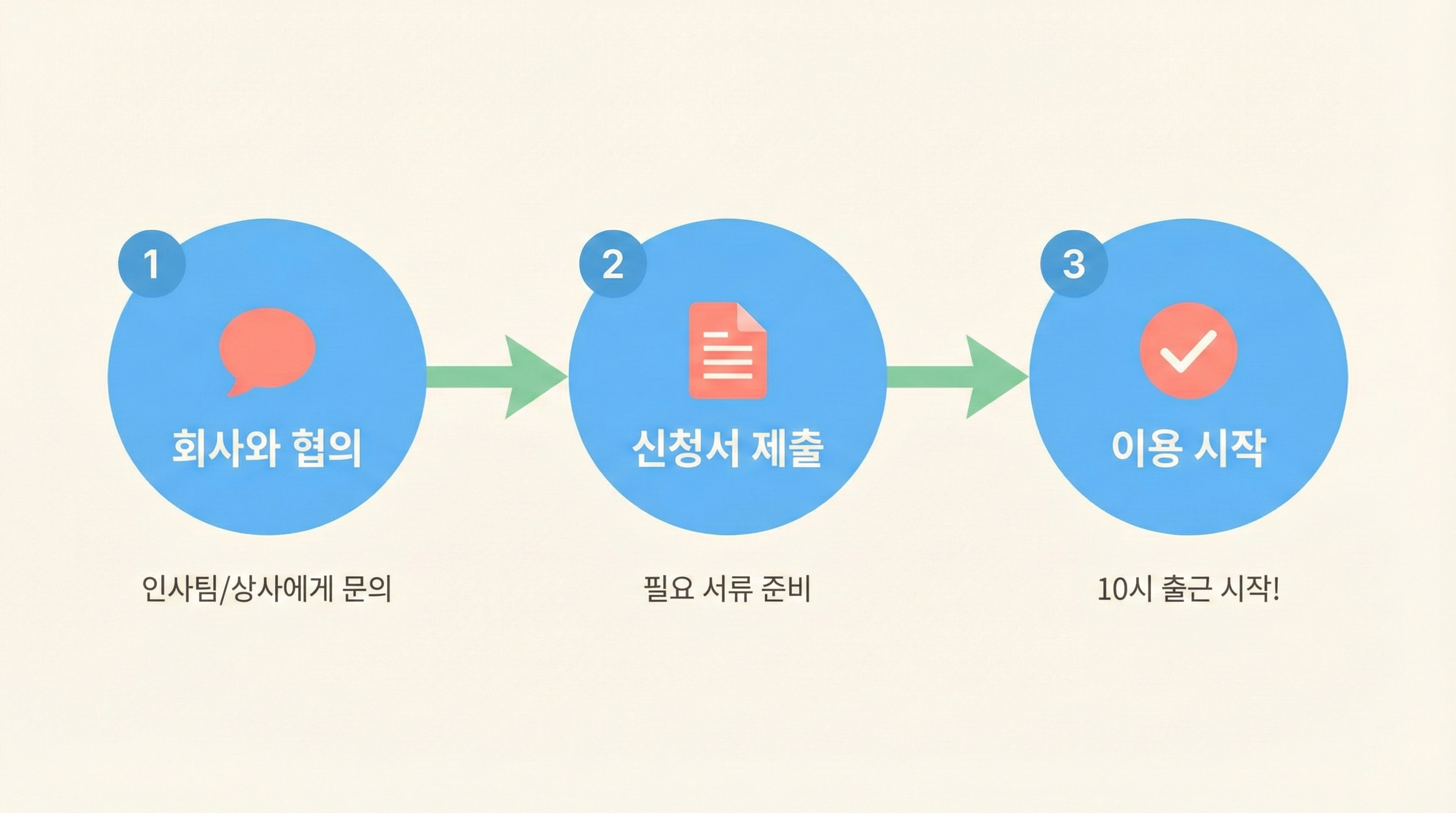 1
회사와 협의
인사팀/상사에게 문의

2
신청서 제출
필요 서류 준비

3
이용 시작
10시 출근 시작!